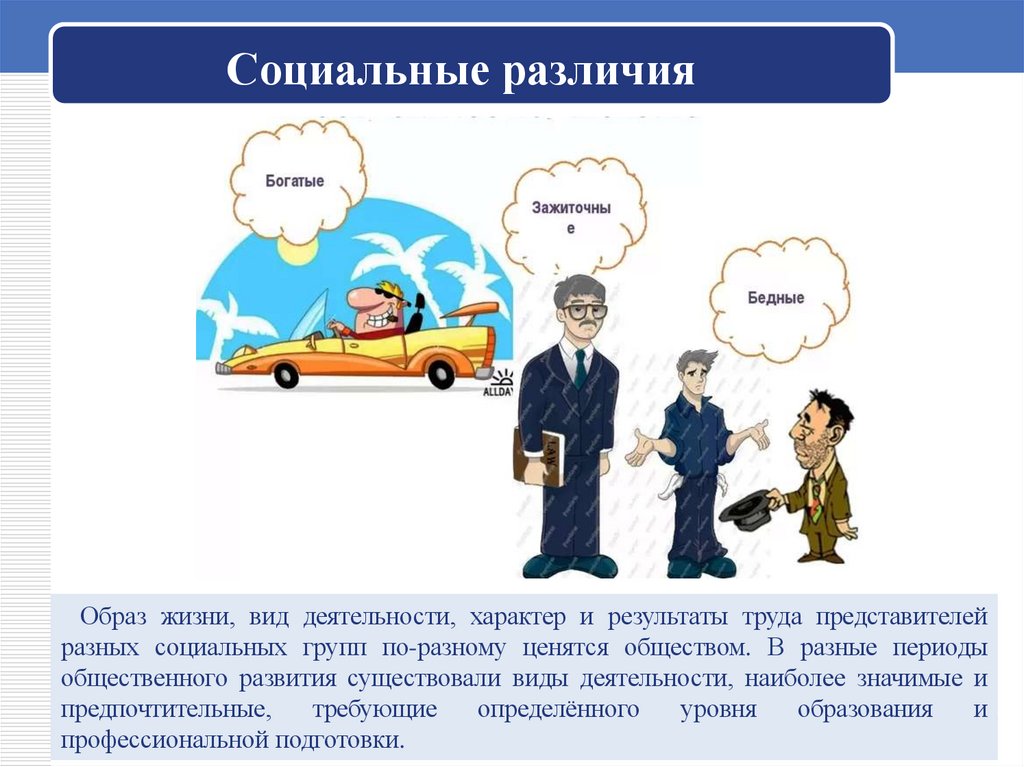 Социальные различия

Богатые

Зажиточные

Бедные

ALLDAY

Образ жизни, вид деятельности, характер и результаты труда представителей разных социальных групп по-разному ценятся обществом. В разные периоды общественного развития существовали виды деятельности, наиболее значимые и предпочтительные, требующие определённого уровня образования и профессиональной подготовки.